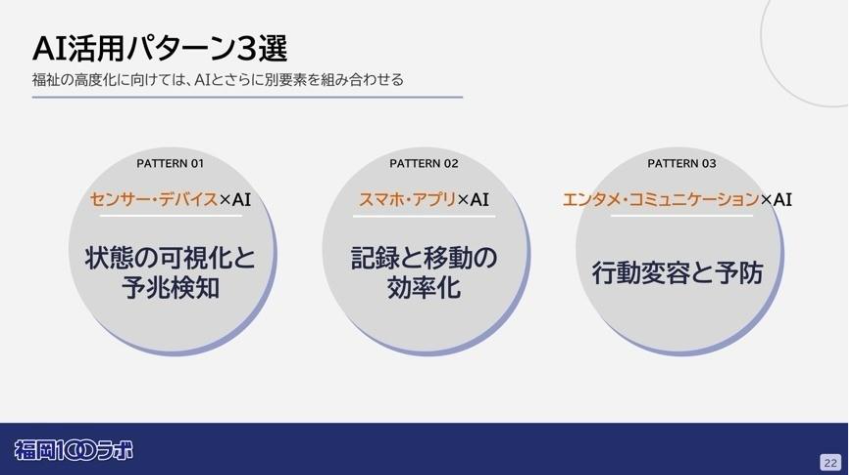 AI活用パターン3選

福祉の高度化に向けては、AIとさらに別要素を組み合わせる

PATTERN 01

センサー・デバイス×AI

状態の可視化と予兆検知

PATTERN 02

スマホ・アプリ×AI

記録と移動の効率化

PATTERN 03

エンタメ・コミュニケーション×AI

行動変容と予防

福岡100ラボ

22